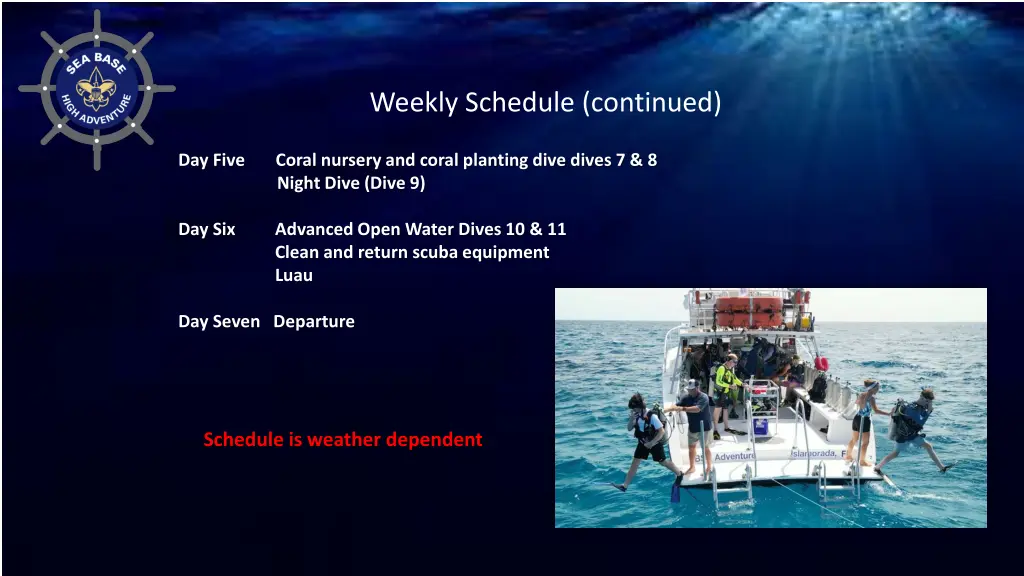 SEA BASE
HIGH ADVENTURE

Weekly Schedule (continued)

Day Five Coral nursery and coral planting dive dives 7 & 8
Night Dive (Dive 9)

Day Six Advanced Open Water Dives 10 & 11
Clean and return scuba equipment
Luau

Day Seven Departure

Schedule is weather dependent

Adventure
Islamorada, F